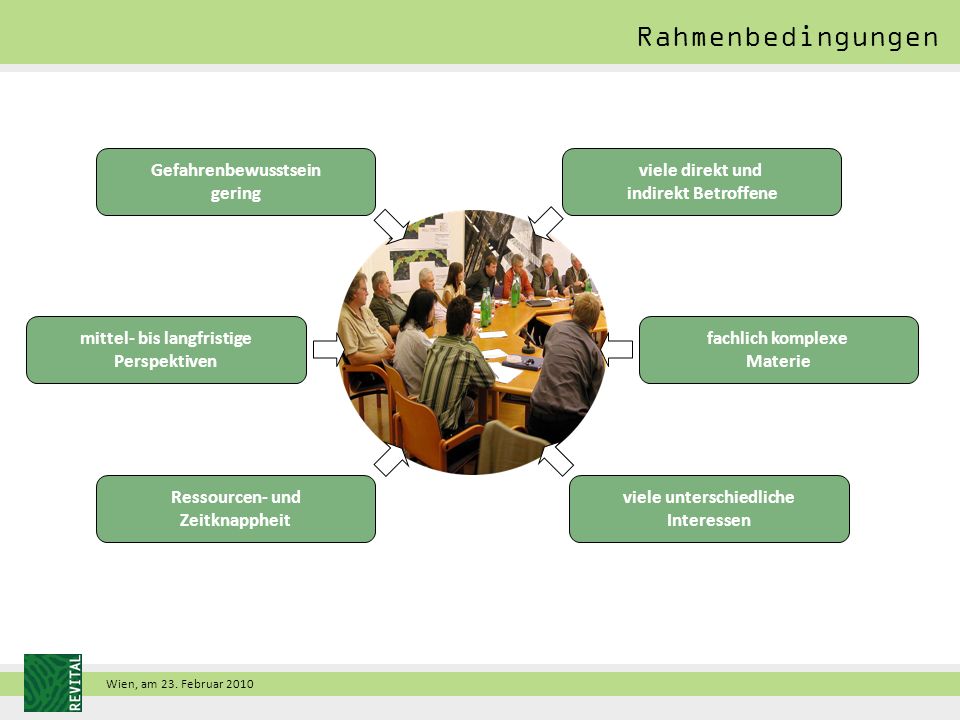 Rahmenbedingungen

Gefahrenbewusstsein gering

viele direkt und indirekt Betroffene

mittel- bis langfristige Perspektiven

fachlich komplexe Materie

Ressourcen- und Zeitknappheit

viele unterschiedliche Interessen

REVITAL

Wien, am 23. Februar 2010